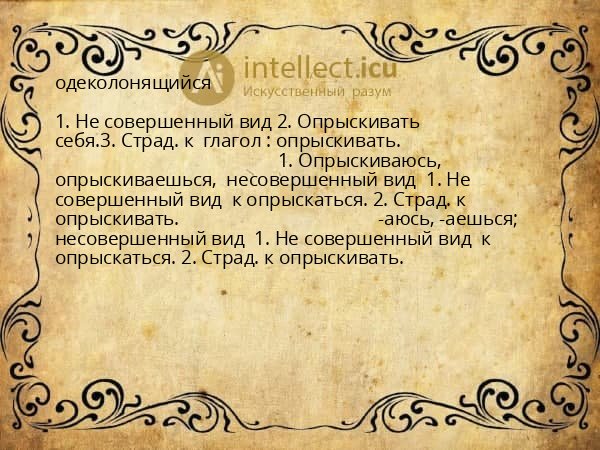 intellect.icu
Искусственный разум

одеколонящийся

1. Не совершенный вид 2. Опрыскивать себя.3. Страд. к глагол : опрыскивать. 1. Опрыскиваюсь, опрыскиваешься, несовершенный вид 1. Не совершенный вид к опрыскаться. 2. Страд. к опрыскивать. -аюсь, -аешься; несовершенный вид 1. Не совершенный вид к опрыскаться. 2. Страд. к опрыскивать.